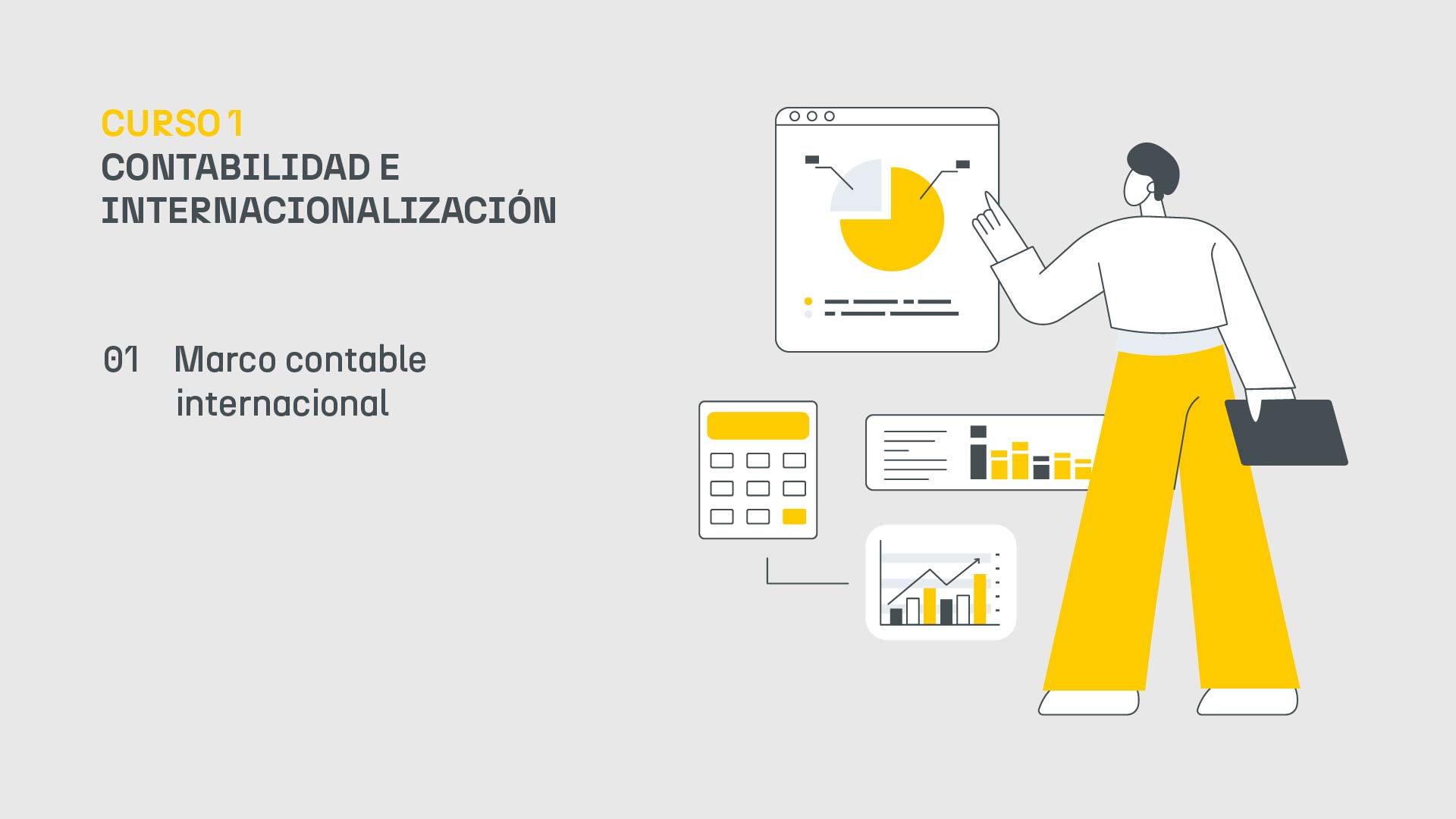 CURSO 1
CONTABILIDAD E INTERNACIONALIZACIÓN

01 Marco contable internacional